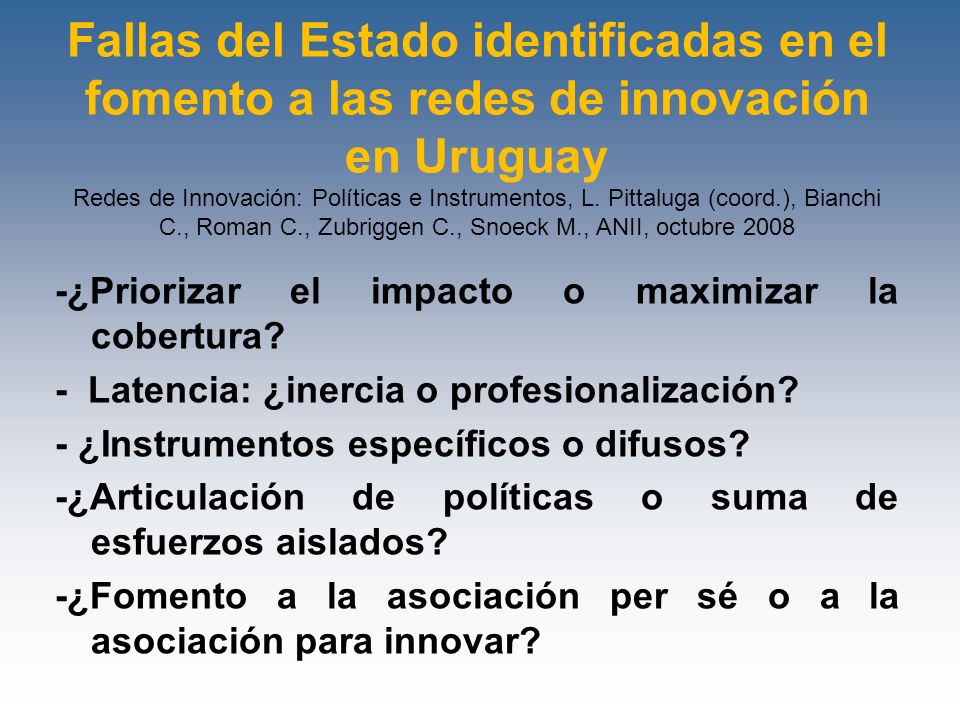 Fallas del Estado identificadas en el fomento a las redes de innovación en Uruguay

Redes de Innovación: Políticas e Instrumentos, L. Pittaluga (coord.), Bianchi C., Roman C., Zubriggen C., Snoeck M., ANII, octubre 2008

-¿Priorizar el impacto o maximizar la cobertura?

- Latencia: ¿inercia o profesionalización?

- ¿Instrumentos específicos o difusos?

-¿Articulación de políticas o suma de esfuerzos aislados?

-¿Fomento a la asociación per sé o a la asociación para innovar?